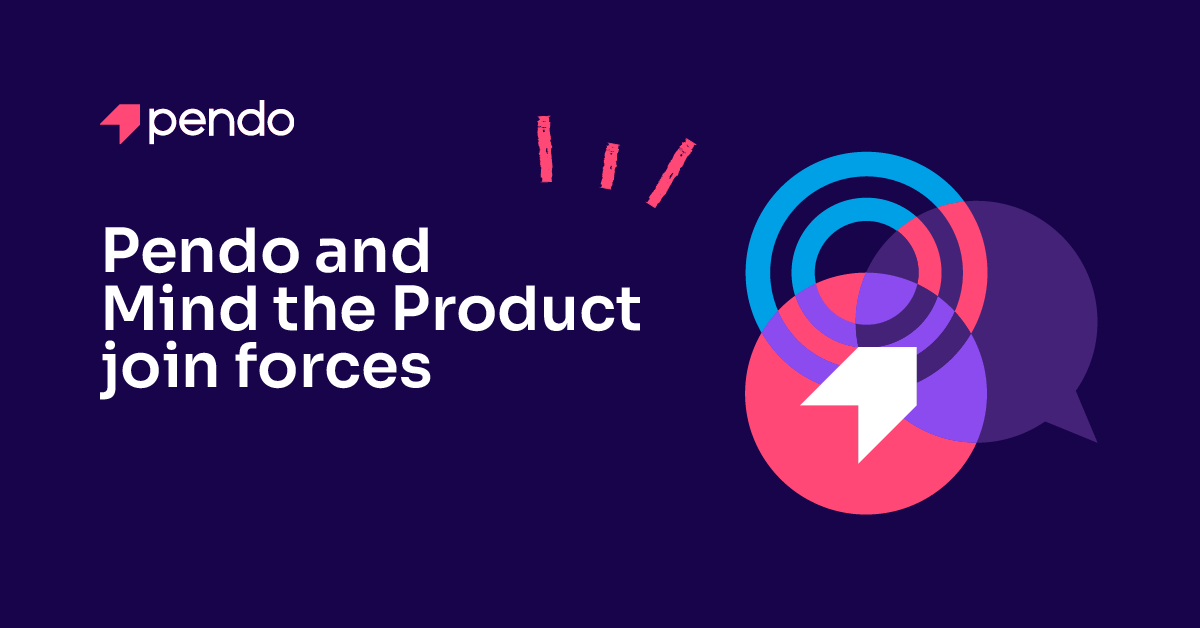 pendo

Pendo and Mind the Product join forces